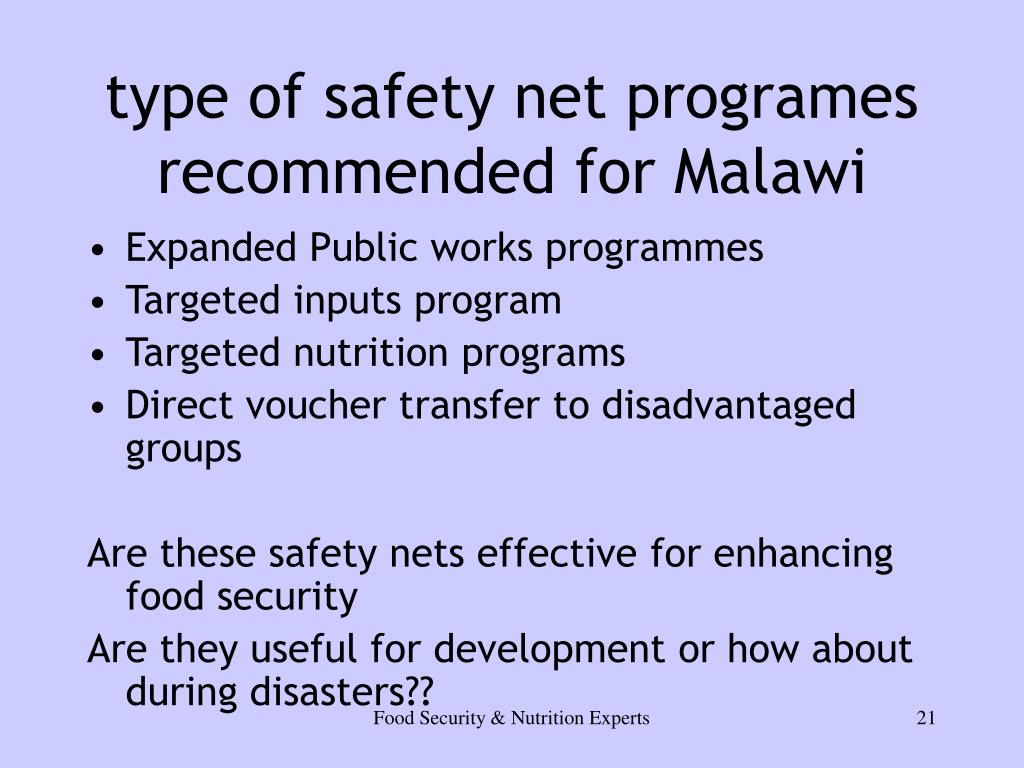 type of safety net programes recommended for Malawi

• Expanded Public works programmes
• Targeted inputs program
• Targeted nutrition programs
• Direct voucher transfer to disadvantaged groups

Are these safety nets effective for enhancing food security

Are they useful for development or how about during disasters??

Food Security & Nutrition Experts

21